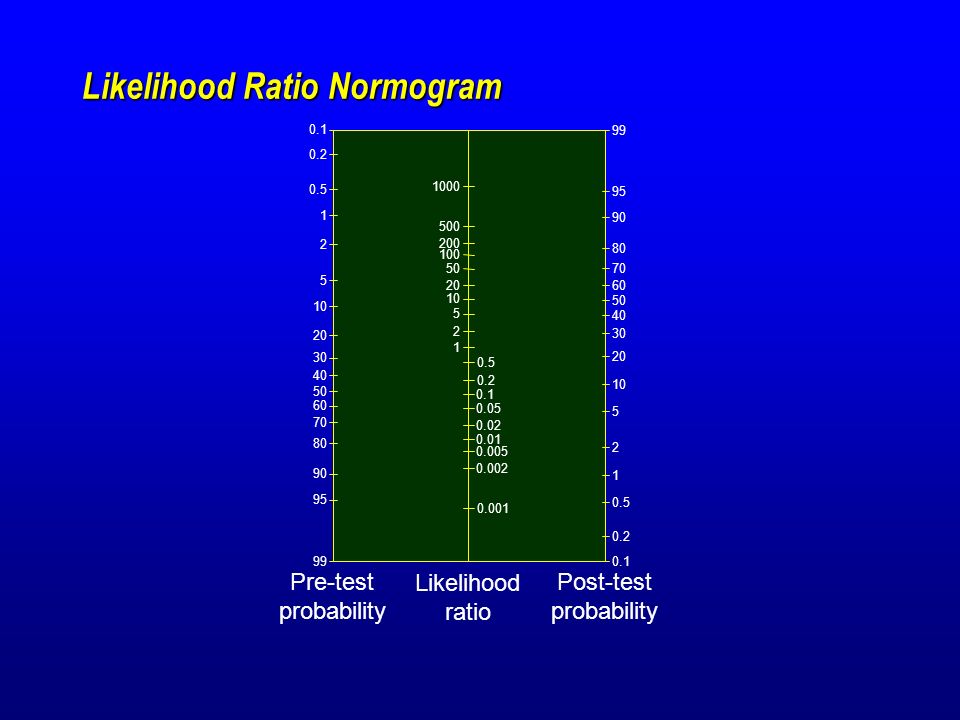 Likelihood Ratio Normogram

0.1
0.2
0.5
1
2
5
10
20
30
40
50
60
70
80
90
95
99

1000
500
200
100
50
20
10
5
2
1
0.5
0.2
0.1
0.05
0.02
0.01
0.005
0.002
0.001

99
95
90
80
70
60
50
40
30
20
10
5
2
1
0.5
0.2
0.1

Pre-test probability

Likelihood ratio

Post-test probability